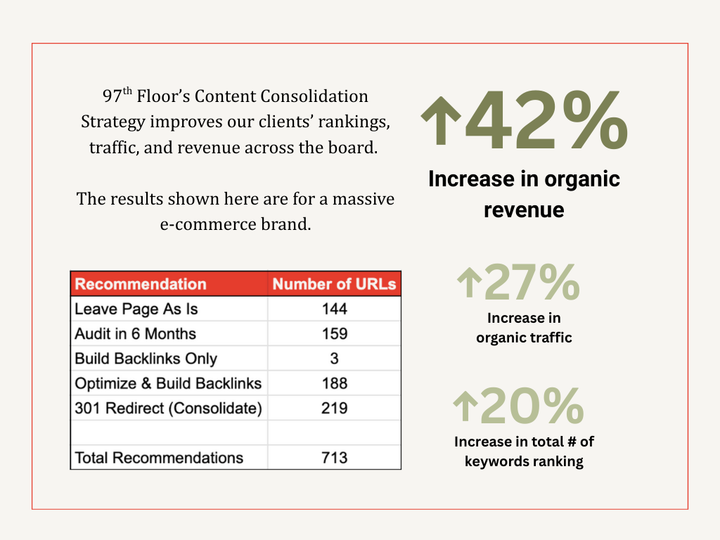 97$^{th}$ Floor's Content Consolidation Strategy improves our clients' rankings, traffic, and revenue across the board.

The results shown here are for a massive e-commerce brand.

| Recommendation | Number of URLs |
|---|---|
| Leave Page As Is | 144 |
| Audit in 6 Months | 159 |
| Build Backlinks Only | 3 |
| Optimize & Build Backlinks | 188 |
| 301 Redirect (Consolidate) | 219 |
| | |
| Total Recommendations | 713 |

↑42%
Increase in organic revenue

↑27%
Increase in organic traffic

↑20%
Increase in total # of keywords ranking